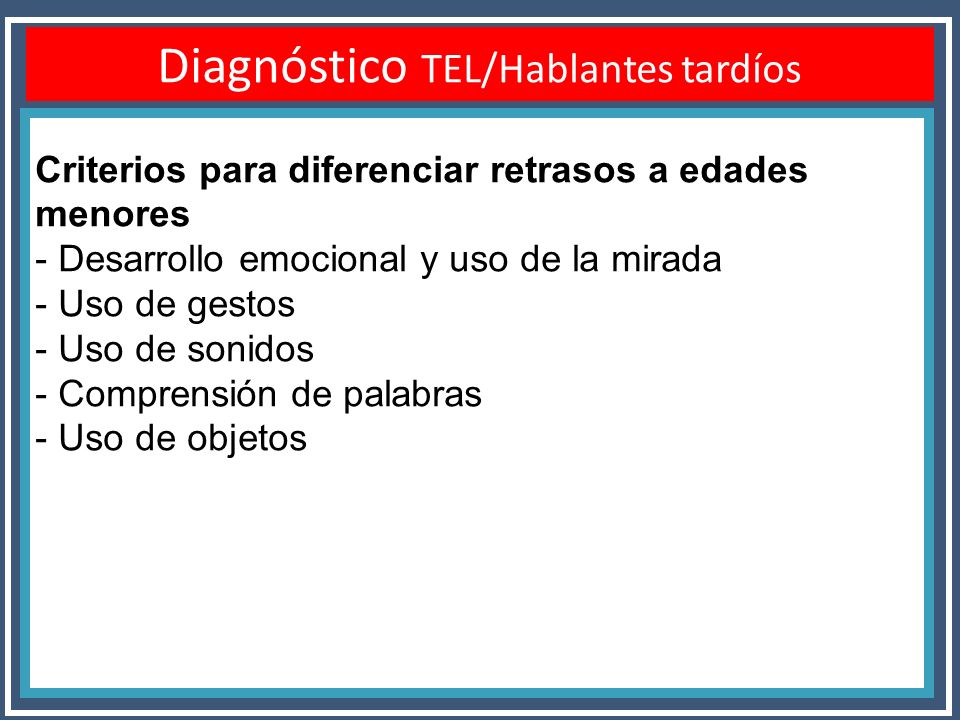 Diagnóstico TEL/Hablantes tardíos

Criterios para diferenciar retrasos a edades menores
- Desarrollo emocional y uso de la mirada
- Uso de gestos
- Uso de sonidos
- Comprensión de palabras
- Uso de objetos